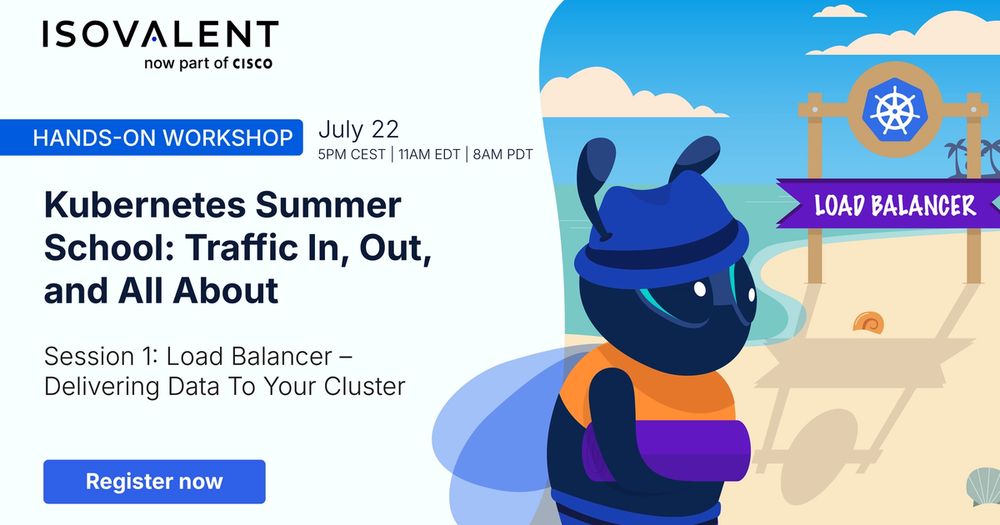 ISOVALENT
now part of CISCO

HANDS-ON WORKSHOP

July 22
5PM CEST | 11AM EDT | 8AM PDT

Kubernetes Summer School: Traffic In, Out, and All About

Session 1: Load Balancer – Delivering Data To Your Cluster

Register now

LOAD BALANCER